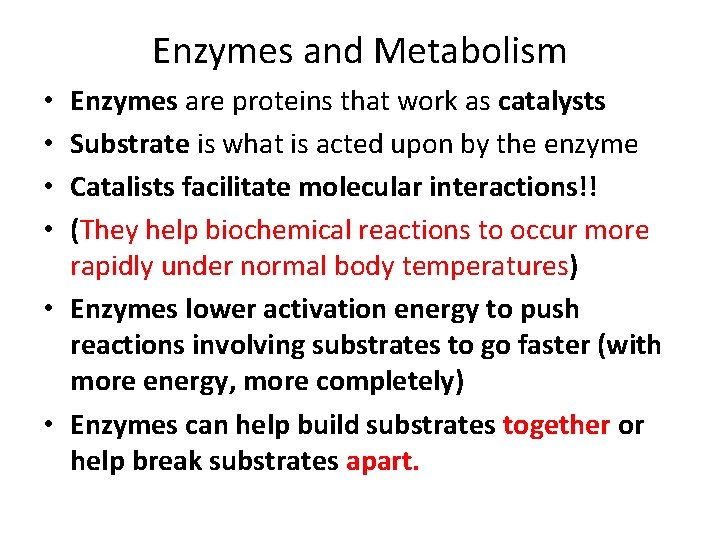 Enzymes and Metabolism

• Enzymes are proteins that work as catalysts
• Substrate is what is acted upon by the enzyme
• Catalists facilitate molecular interactions!!
• (They help biochemical reactions to occur more rapidly under normal body temperatures)
• Enzymes lower activation energy to push reactions involving substrates to go faster (with more energy, more completely)
• Enzymes can help build substrates together or help break substrates apart.